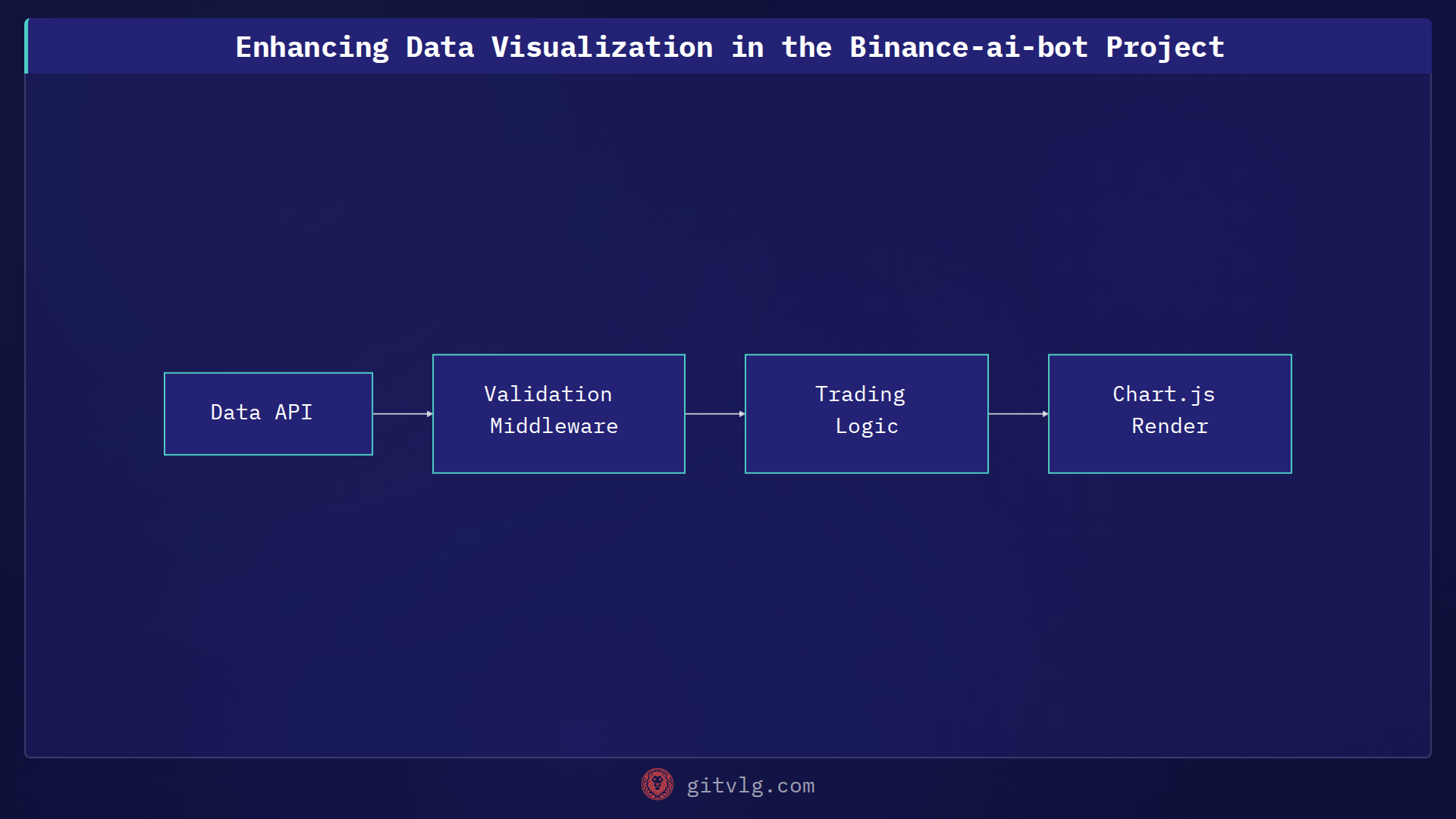 Enhancing Data Visualization in the Binance-ai-bot Project

Data API

Validation Middleware

Trading Logic

Chart.js Render

gitvlg.com